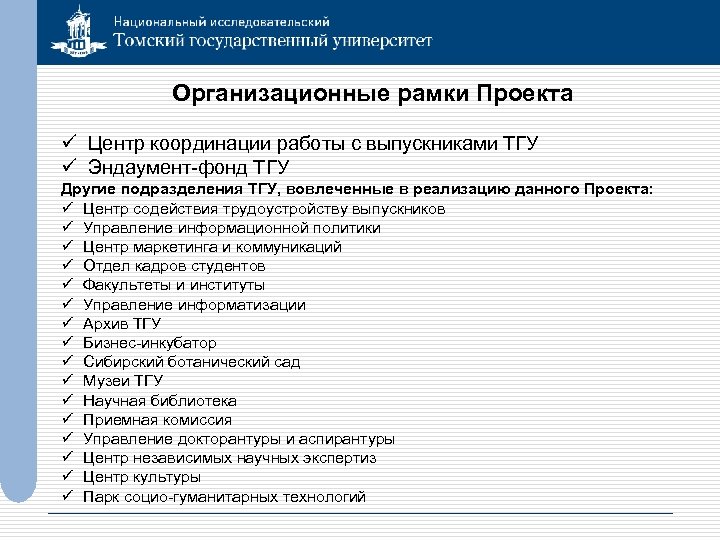 Национальный исследовательский
Томский государственный университет

Организационные рамки Проекта

✓ Центр координации работы с выпускниками ТГУ
✓ Эндаумент-фонд ТГУ
Другие подразделения ТГУ, вовлеченные в реализацию данного Проекта:
✓ Центр содействия трудоустройству выпускников
✓ Управление информационной политики
✓ Центр маркетинга и коммуникаций
✓ Отдел кадров студентов
✓ Факультеты и институты
✓ Управление информатизации
✓ Архив ТГУ
✓ Бизнес-инкубатор
✓ Сибирский ботанический сад
✓ Музеи ТГУ
✓ Научная библиотека
✓ Приемная комиссия
✓ Управление докторантуры и аспирантуры
✓ Центр независимых научных экспертиз
✓ Центр культуры
✓ Парк социо-гуманитарных технологий